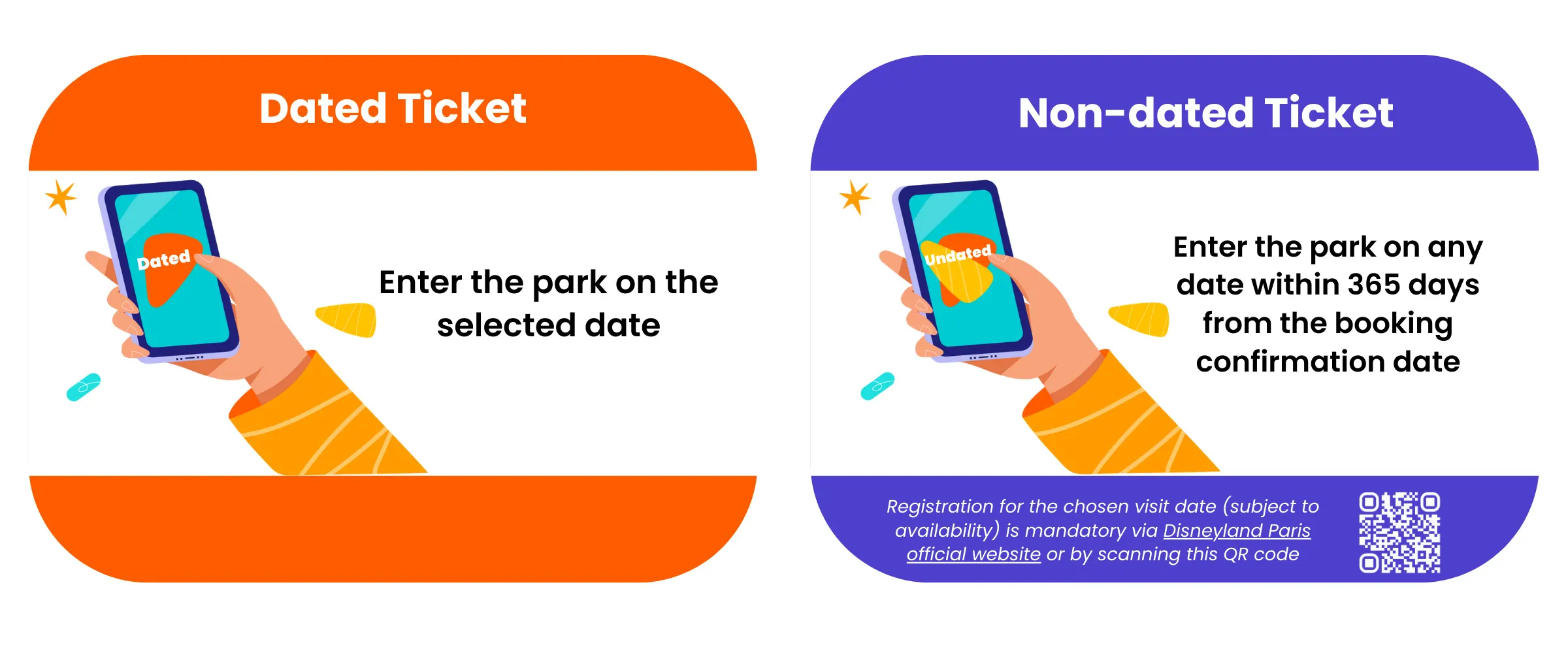 Dated Ticket

Dated

Enter the park on the selected date

Non-dated Ticket

Undated

Enter the park on any date within 365 days from the booking confirmation date

Registration for the chosen visit date (subject to availability) is mandatory via Disneyland Paris official website or by scanning this QR code